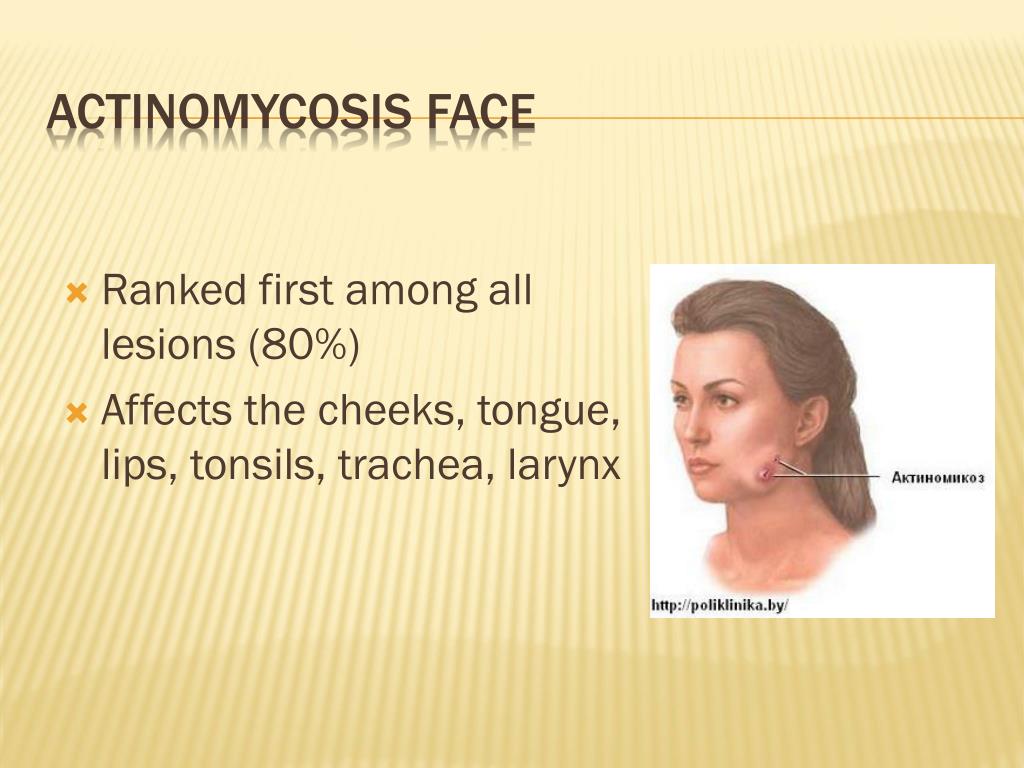 ACTINOMYCOSIS FACE

Ranked first among all lesions (80%)

Affects the cheeks, tongue, lips, tonsils, trachea, larynx

Актиномикоз

http://poliklinika.by/